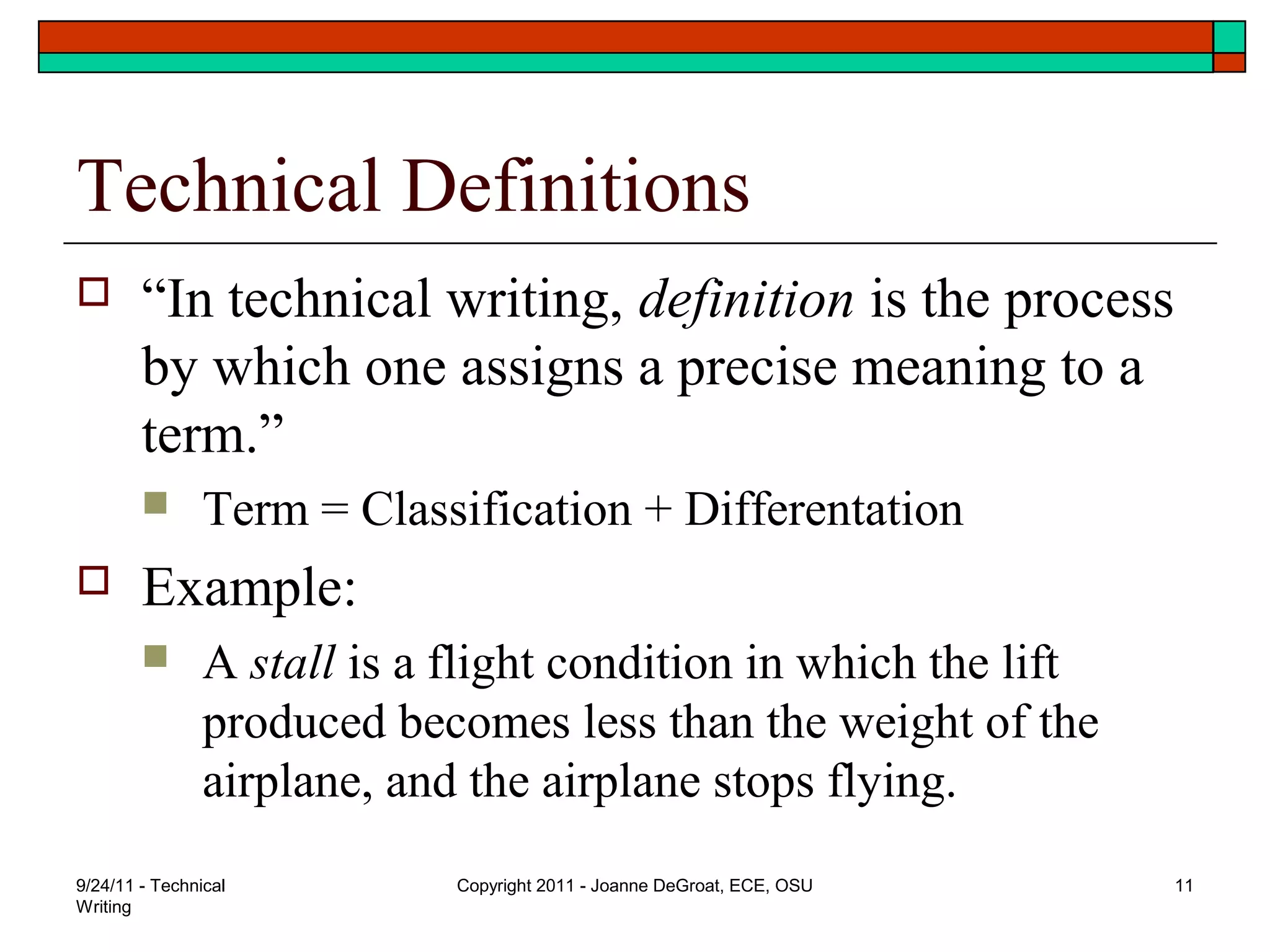 Technical Definitions

“In technical writing, definition is the process by which one assigns a precise meaning to a term.”

Term = Classification + Differentation

Example:

A stall is a flight condition in which the lift produced becomes less than the weight of the airplane, and the airplane stops flying.

9/24/11 - Technical Writing

Copyright 2011 - Joanne DeGroat, ECE, OSU

11